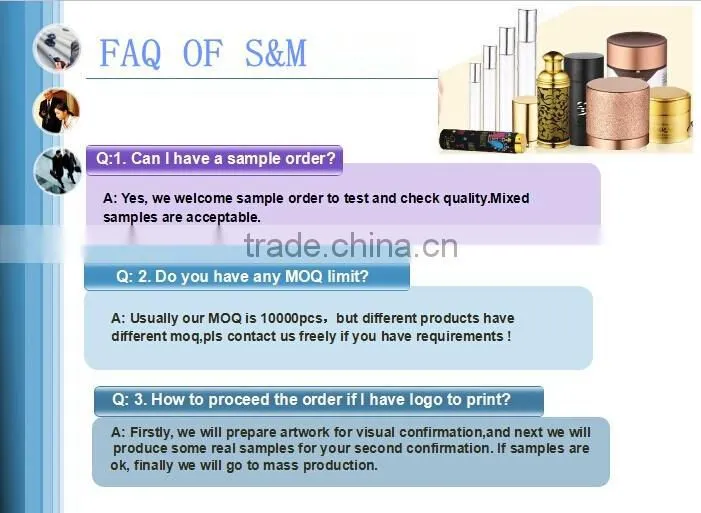 FAQ OF S&M

Q:1. Can I have a sample order?

A: Yes, we welcome sample order to test and check quality.Mixed samples are acceptable.

trade.china.cn

Q: 2. Do you have any MOQ limit?

A: Usually our MOQ is 10000pcs，but different products have different moq,pls contact us freely if you have requirements !

Q: 3. How to proceed the order if I have logo to print?

A: Firstly, we will prepare artwork for visual confirmation,and next we will produce some real samples for your second confirmation. If samples are ok, finally we will go to mass production.